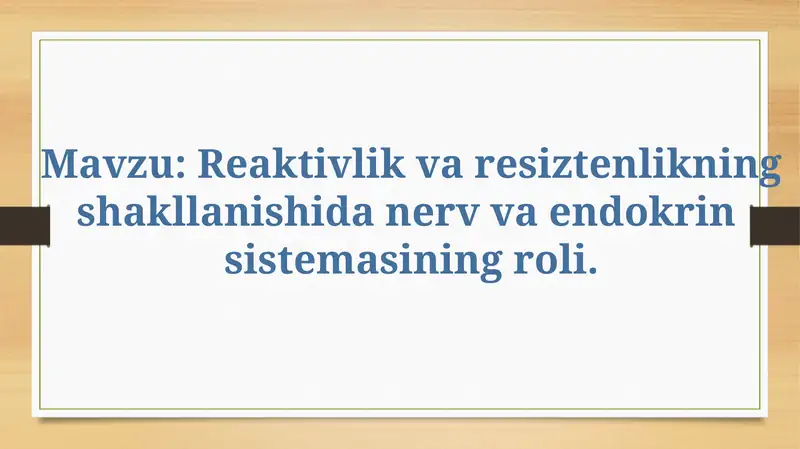 Mavzu: Reaktivlik va resiztenlikning shakllanishida nerv va endokrin sistemasining roli.